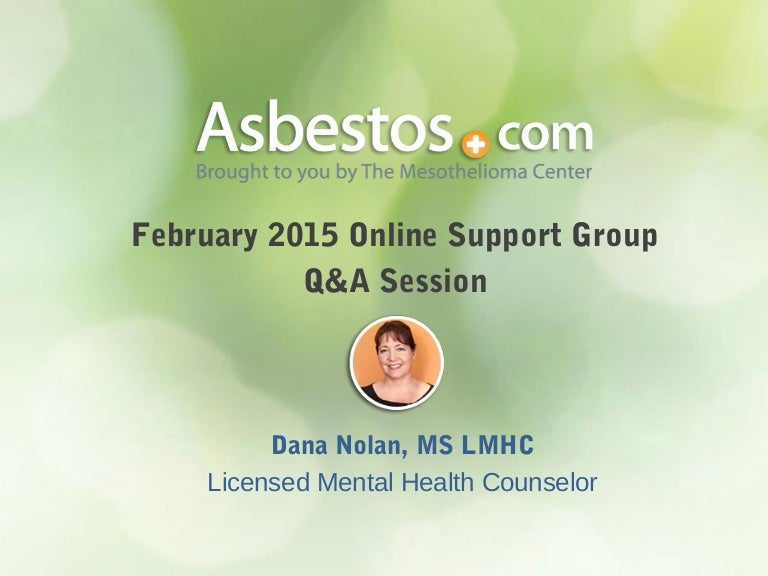 Asbestos.com
Brought to you by The Mesothelioma Center

February 2015 Online Support Group
Q&A Session

Dana Nolan, MS LMHC
Licensed Mental Health Counselor